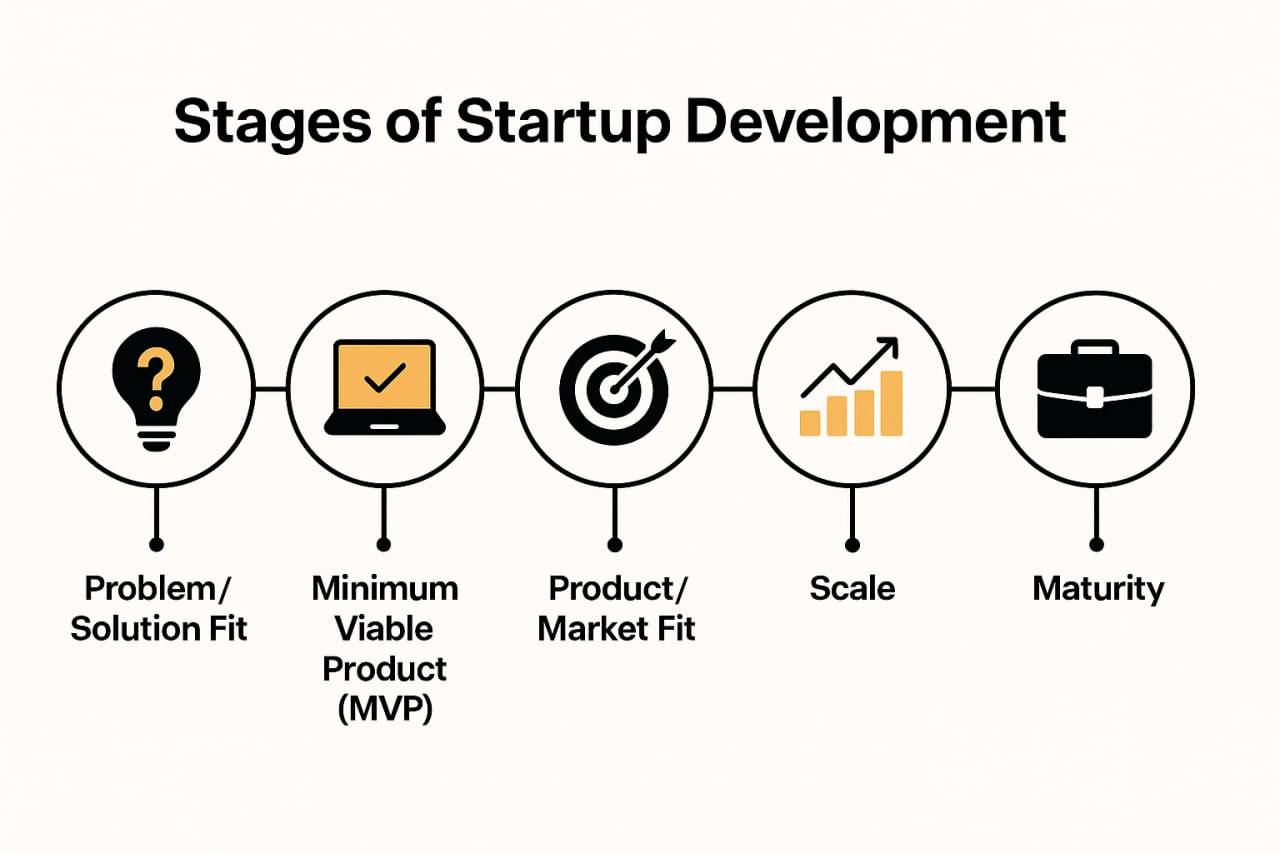 Stages of Startup Development

?

Problem/ Solution Fit

Minimum Viable Product (MVP)

Product/ Market Fit

Scale

Maturity